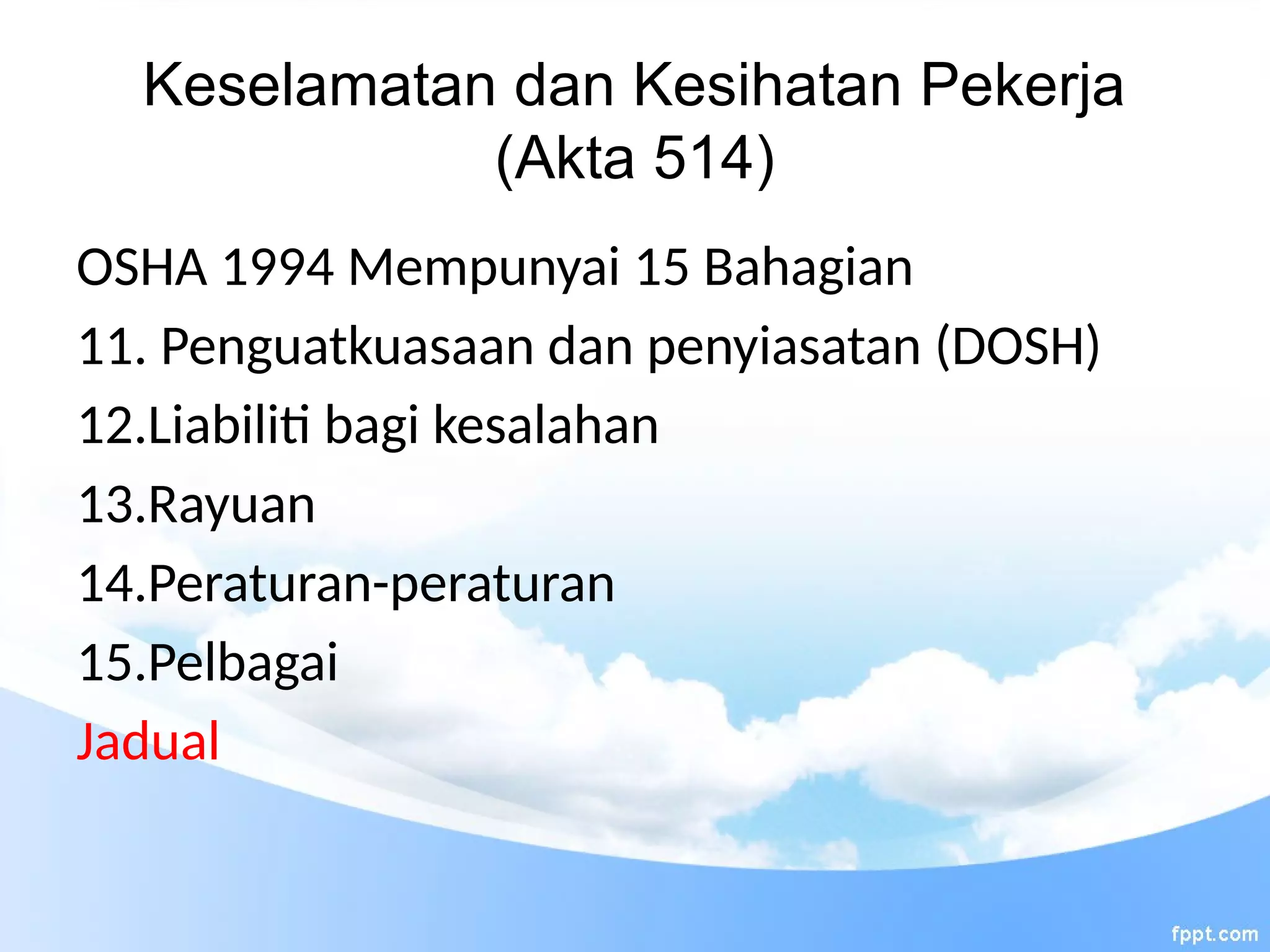 Keselamatan dan Kesihatan Pekerja (Akta 514)

OSHA 1994 Mempunyai 15 Bahagian

11. Penguatkuasaan dan penyiasatan (DOSH)

12.Liabiliti bagi kesalahan

13.Rayuan

14.Peraturan-peraturan

15.Pelbagai

Jadual

fppt.com